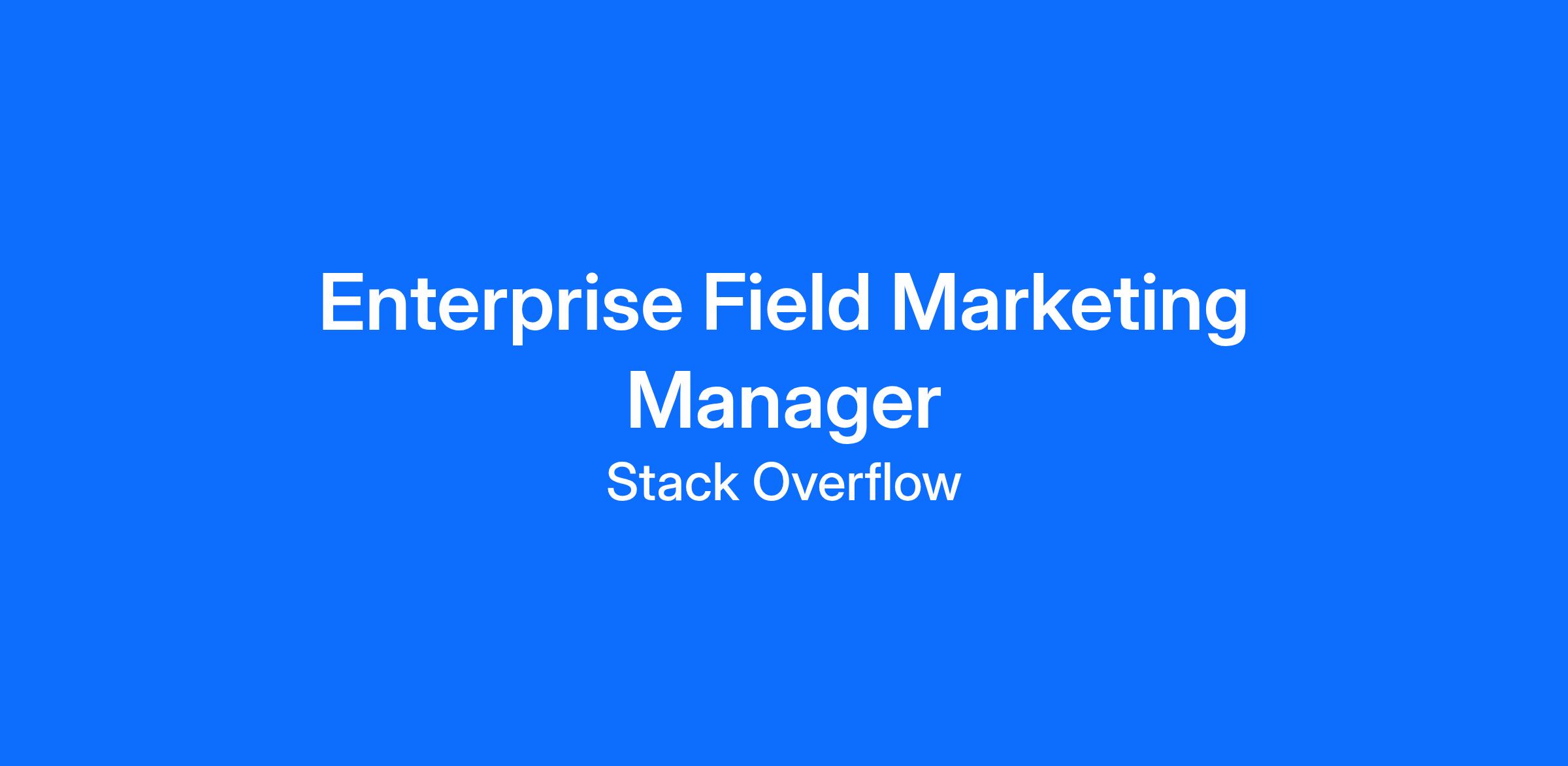 Enterprise Field Marketing Manager

Stack Overflow